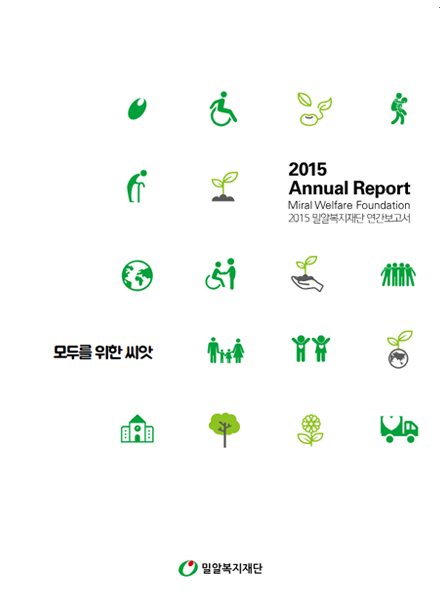 2015
Annual Report
Miral Welfare Foundation
2015 밀알복지재단 연간보고서

모두를 위한 씨앗

밀알복지재단